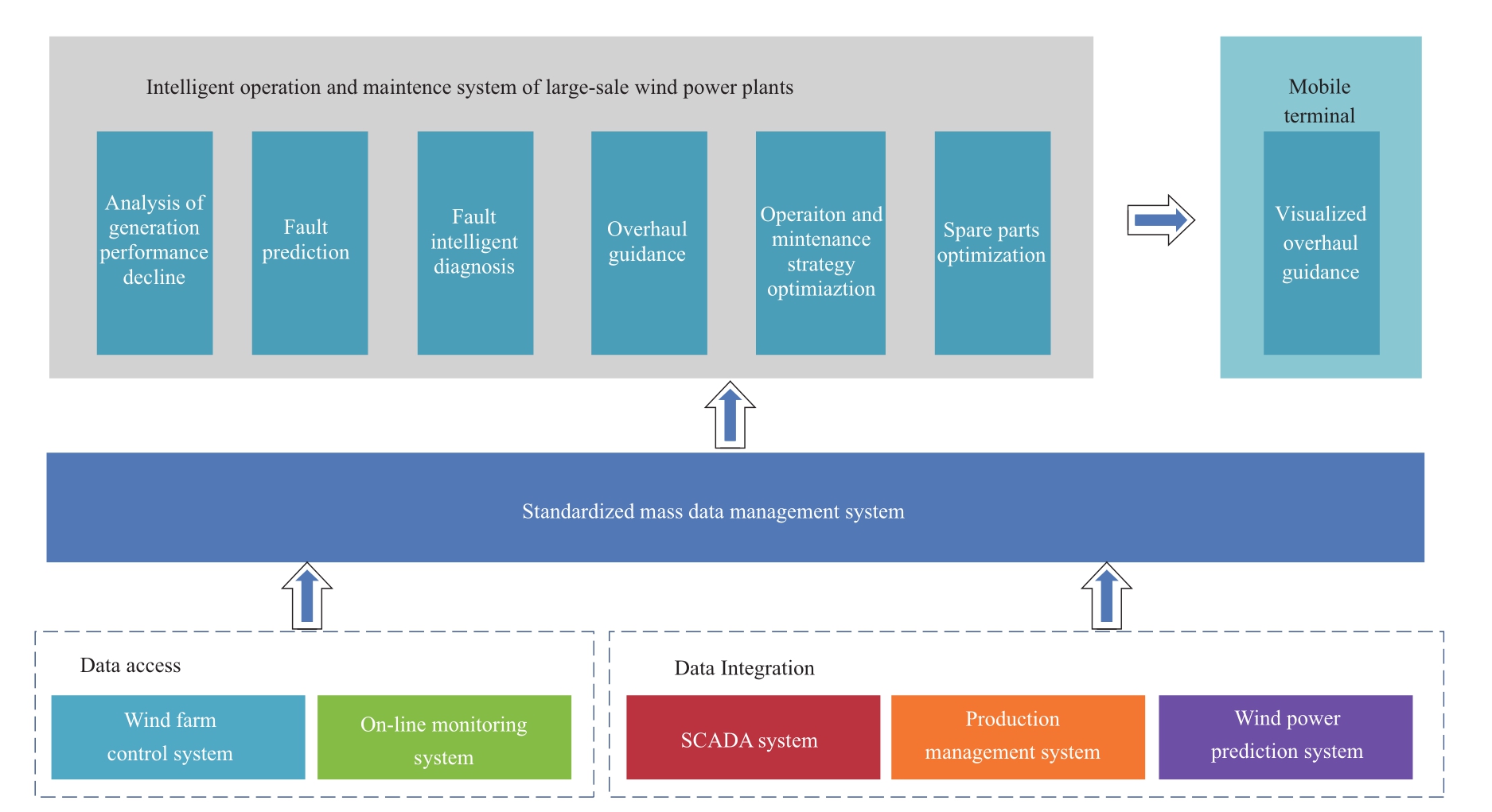 Intelligent operation and maintence system of large-sale wind power plants

Analysis of generation performance decline

Fault prediction

Fault intelligent diagnosis

Overhaul guidance

Operaiton and mintenance strategy optimiaztion

Spare parts optimization

Mobile terminal

Visualized overhaul guidance

Standardized mass data management system

Data access

Wind farm control system

On-line monitoring system

Data Integration

SCADA system

Production management system

Wind power prediction system